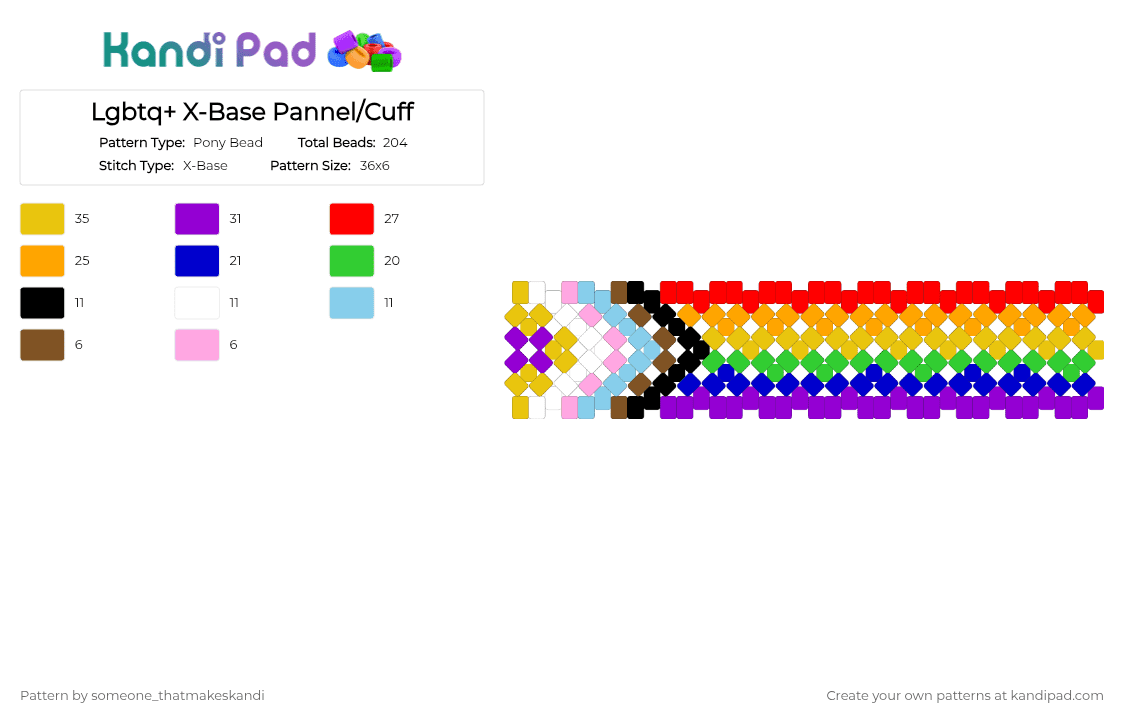 Kandi Pad

Lgbtq+ X-Base Pannel/Cuff

Pattern Type: Pony Bead
Total Beads: 204
Stitch Type: X-Base
Pattern Size: 36x6

35
31
27
25
21
20
11
11
11
6
6

Pattern by someone_thatmakeskandi

Create your own patterns at kandipad.com